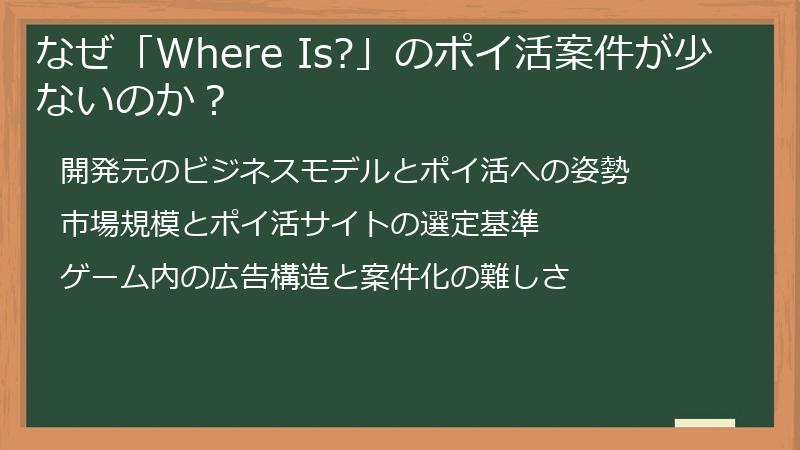 なぜ「Where Is?」のポイ活案件が少ないのか？

開発元のビジネスモデルとポイ活への姿勢

市場規模とポイ活サイトの選定基準

ゲーム内の広告構造と案件化の難しさ